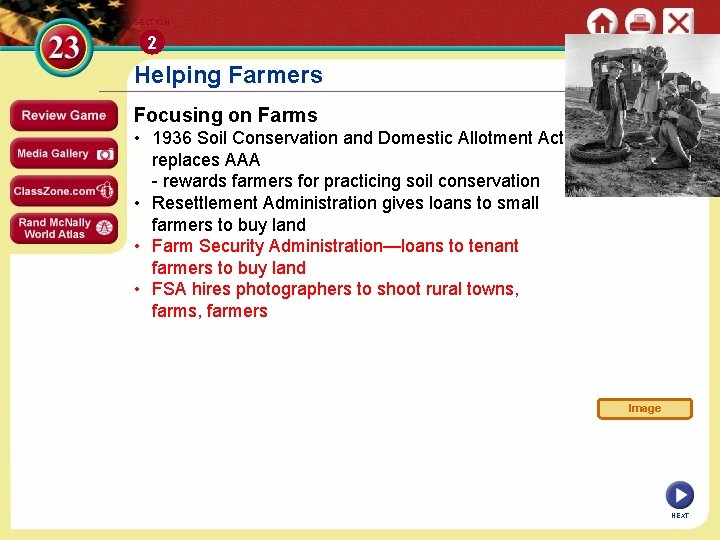 23

SECTION 2

Helping Farmers

Review Game

Media Gallery

ClassZone.com

Rand McNally World Atlas

Focusing on Farms

• 1936 Soil Conservation and Domestic Allotment Act replaces AAA
- rewards farmers for practicing soil conservation

• Resettlement Administration gives loans to small farmers to buy land

• Farm Security Administration—loans to tenant farmers to buy land

• FSA hires photographers to shoot rural towns, farms, farmers

Image

NEXT